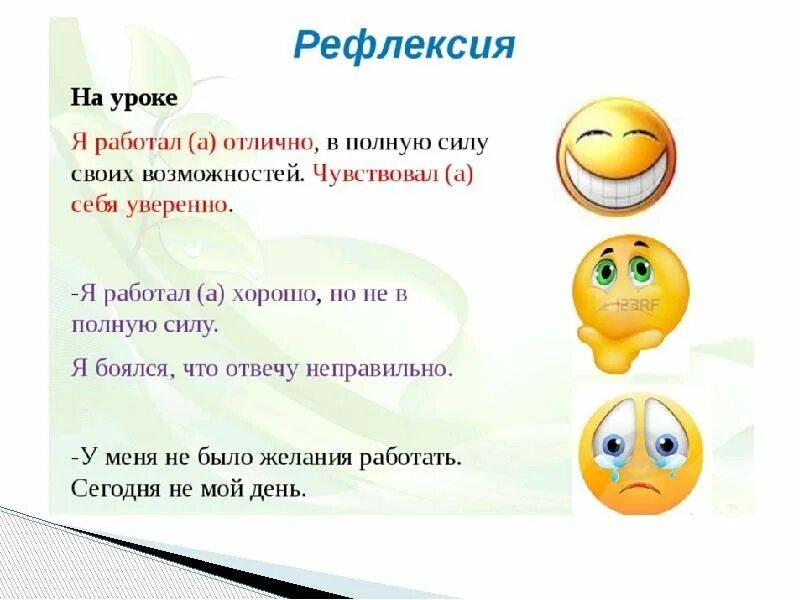 Рефлексия

На уроке

Я работал (а) отлично, в полную силу своих возможностей. Чувствовал (а) себя уверенно.

-Я работал (а) хорошо, но не в полную силу.

Я боялся, что отвечу неправильно.

-У меня не было желания работать. Сегодня не мой день.

123RF